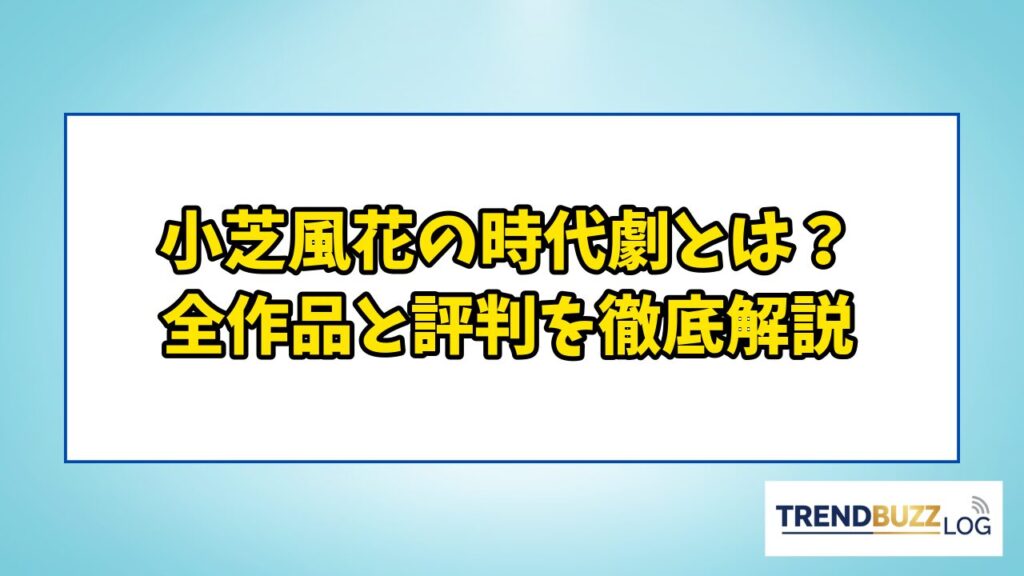 小芝風花の時代劇とは？
全作品と評判を徹底解説

TRENDBUZZ LOG